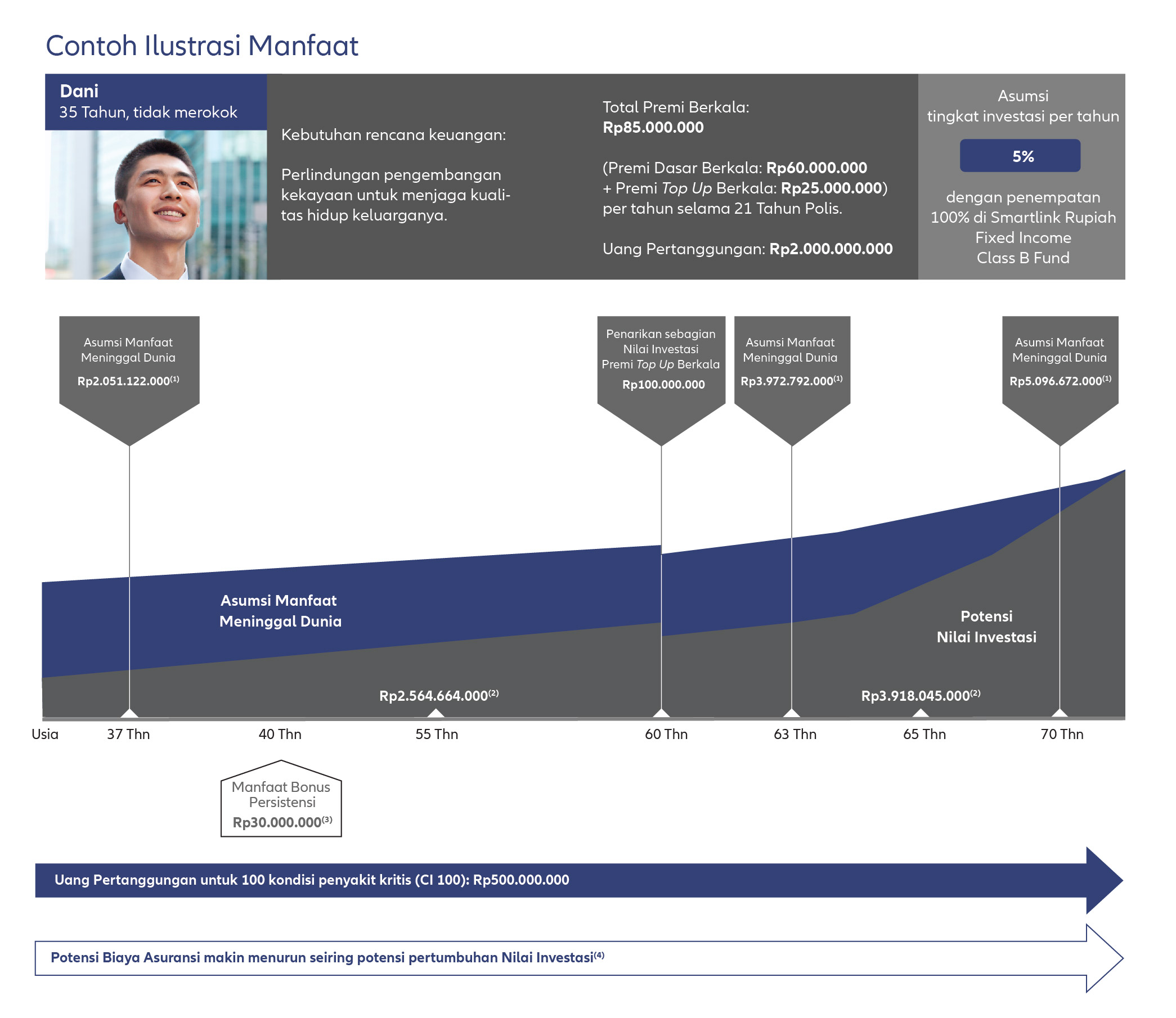 Contoh Ilustrasi Manfaat

Dani
35 Tahun, tidak merokok

Kebutuhan rencana keuangan:

Perlindungan pengembangan kekayaan untuk menjaga kualitas hidup keluarganya.

Total Premi Berkala:
Rp85.000.000

(Premi Dasar Berkala: Rp60.000.000 + Premi Top Up Berkala: Rp25.000.000) per tahun selama 21 Tahun Polis.

Uang Pertanggungan: Rp2.000.000.000

Asumsi
tingkat investasi per tahun

5%

dengan penempatan 100% di Smartlink Rupiah Fixed Income Class B Fund

Asumsi Manfaat Meninggal Dunia
Rp2.051.122.000$^{(1)}$

Penarikan sebagian Nilai Investasi Premi Top Up Berkala
Rp100.000.000

Asumsi Manfaat Meninggal Dunia
Rp3.972.792.000$^{(1)}$

Asumsi Manfaat Meninggal Dunia
Rp5.096.672.000$^{(1)}$

Asumsi Manfaat Meninggal Dunia

Potensi Nilai Investasi

Rp2.564.664.000$^{(2)}$

Rp3.918.045.000$^{(2)}$

Usia 37 Thn 40 Thn 55 Thn 60 Thn 63 Thn 65 Thn 70 Thn

Manfaat Bonus Persistensi
Rp30.000.000$^{(3)}$

Uang Pertanggungan untuk 100 kondisi penyakit kritis (CI 100): Rp500.000.000

Potensi Biaya Asuransi makin menurun seiring potensi pertumbuhan Nilai Investasi$^{(4)}$